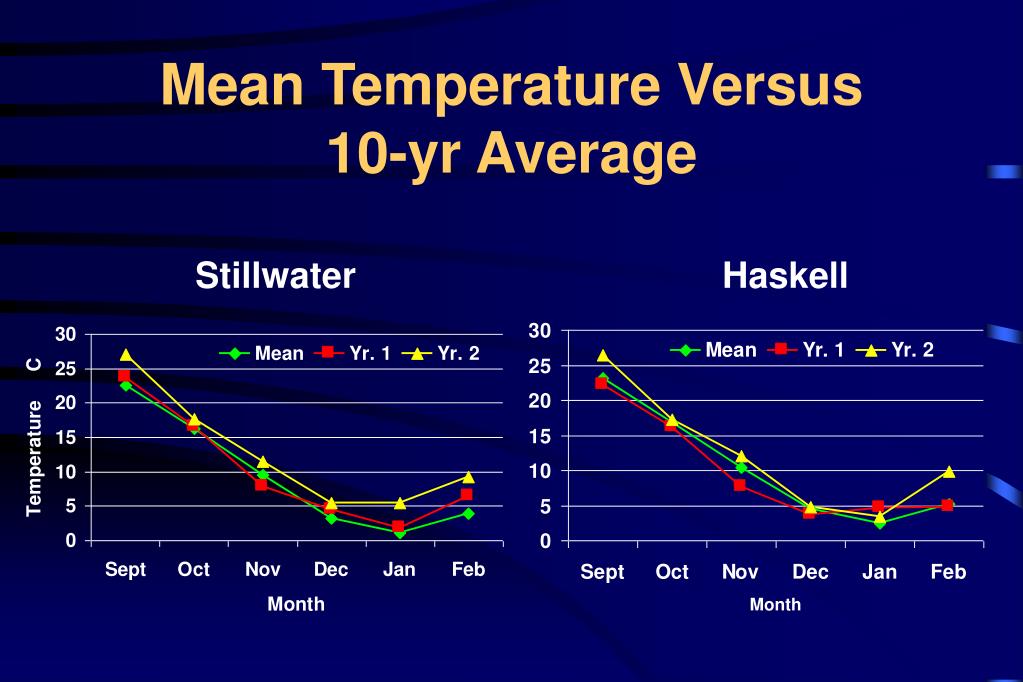 Mean Temperature Versus 10-yr Average

Stillwater

Temperature C

30
25
20
15
10
5
0

Mean Yr. 1 Yr. 2

Sept Oct Nov Dec Jan Feb

Month

Haskell

30
25
20
15
10
5
0

Mean Yr. 1 Yr. 2

Sept Oct Nov Dec Jan Feb

Month